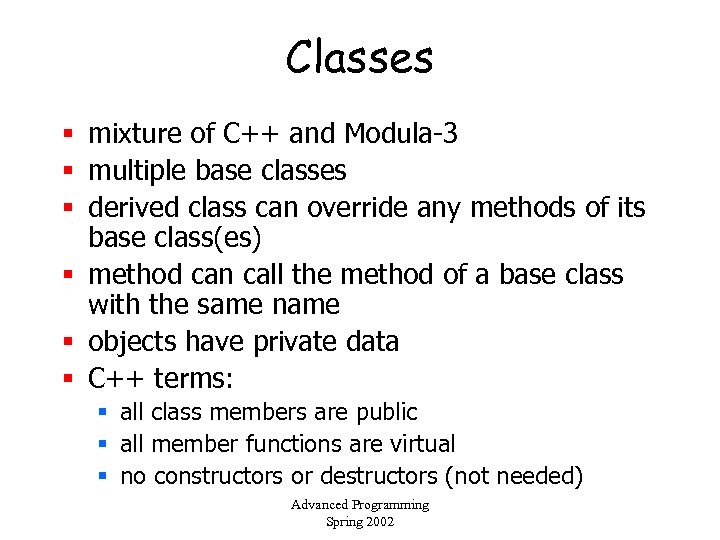 Classes

- mixture of C++ and Modula-3
- multiple base classes
- derived class can override any methods of its base class(es)
- method can call the method of a base class with the same name
- objects have private data
- C++ terms:
  - all class members are public
  - all member functions are virtual
  - no constructors or destructors (not needed)

Advanced Programming
Spring 2002